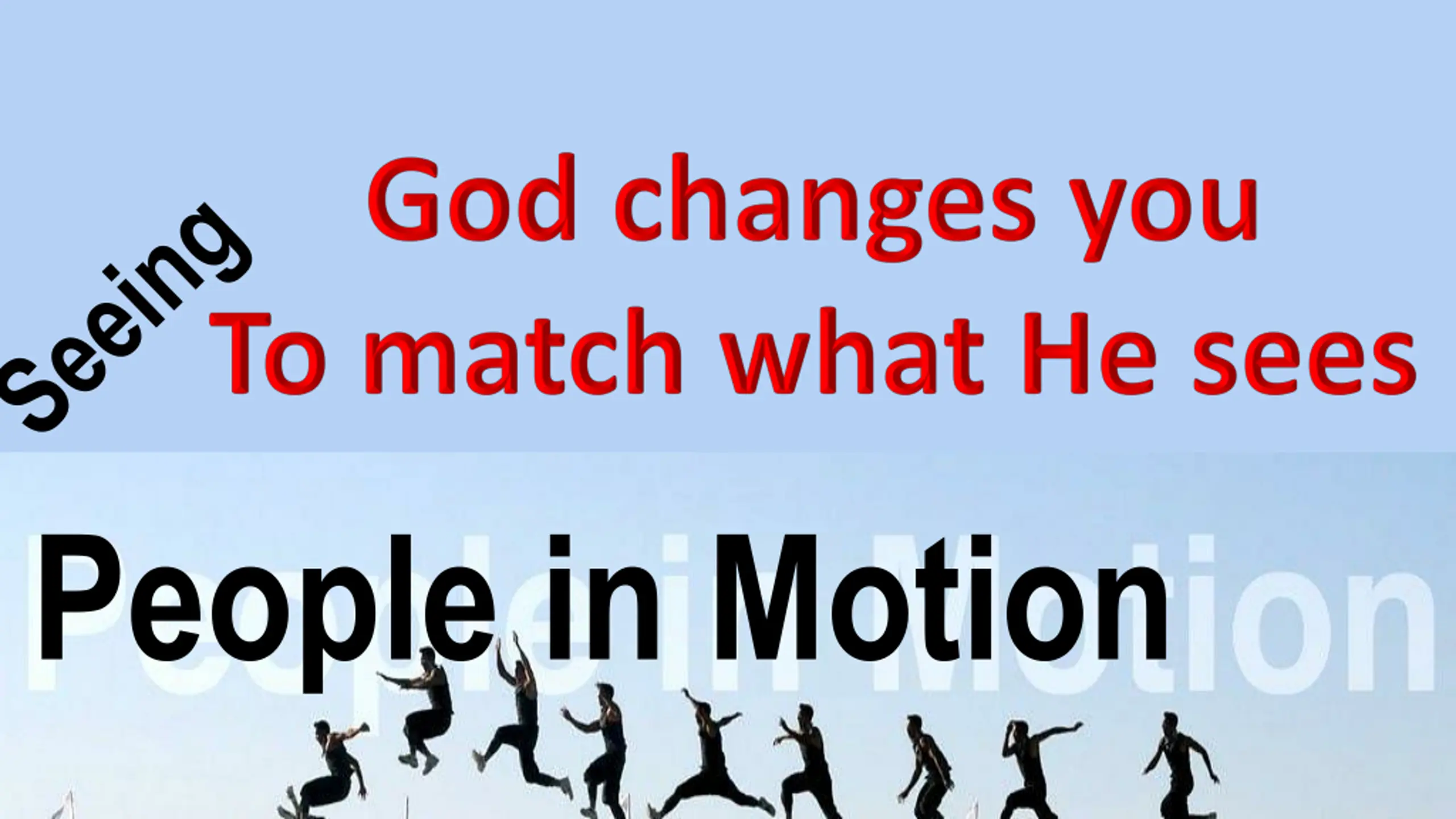 Seeing

God changes you
To match what He sees

People in Motion

People in Motion